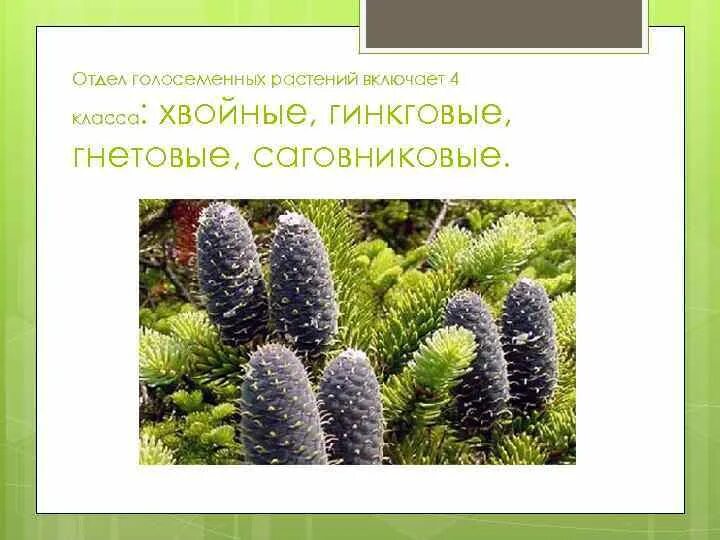 Отдел голосеменных растений включает 4 класса: хвойные, гинкговые, гнетовые, саговниковые.